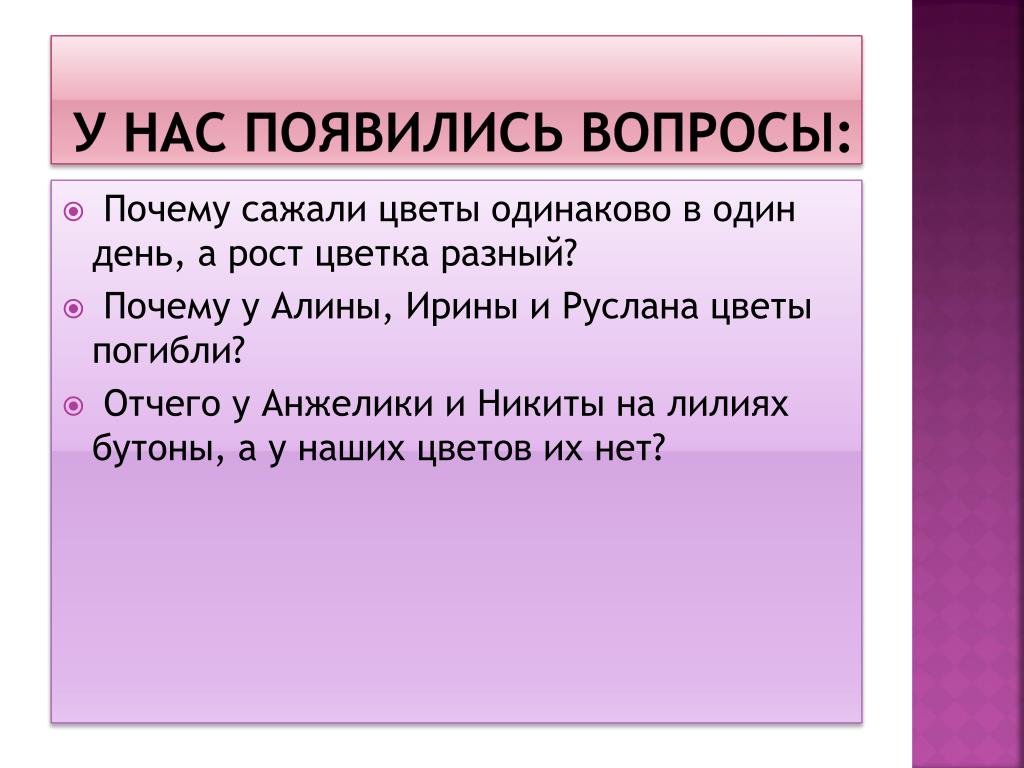 У НАС ПОЯВИЛИСЬ ВОПРОСЫ:

Почему сажали цветы одинаково в один день, а рост цветка разный?

Почему у Алины, Ирины и Руслана цветы погибли?

Отчего у Анжелики и Никиты на лилиях бутоны, а у наших цветов их нет?